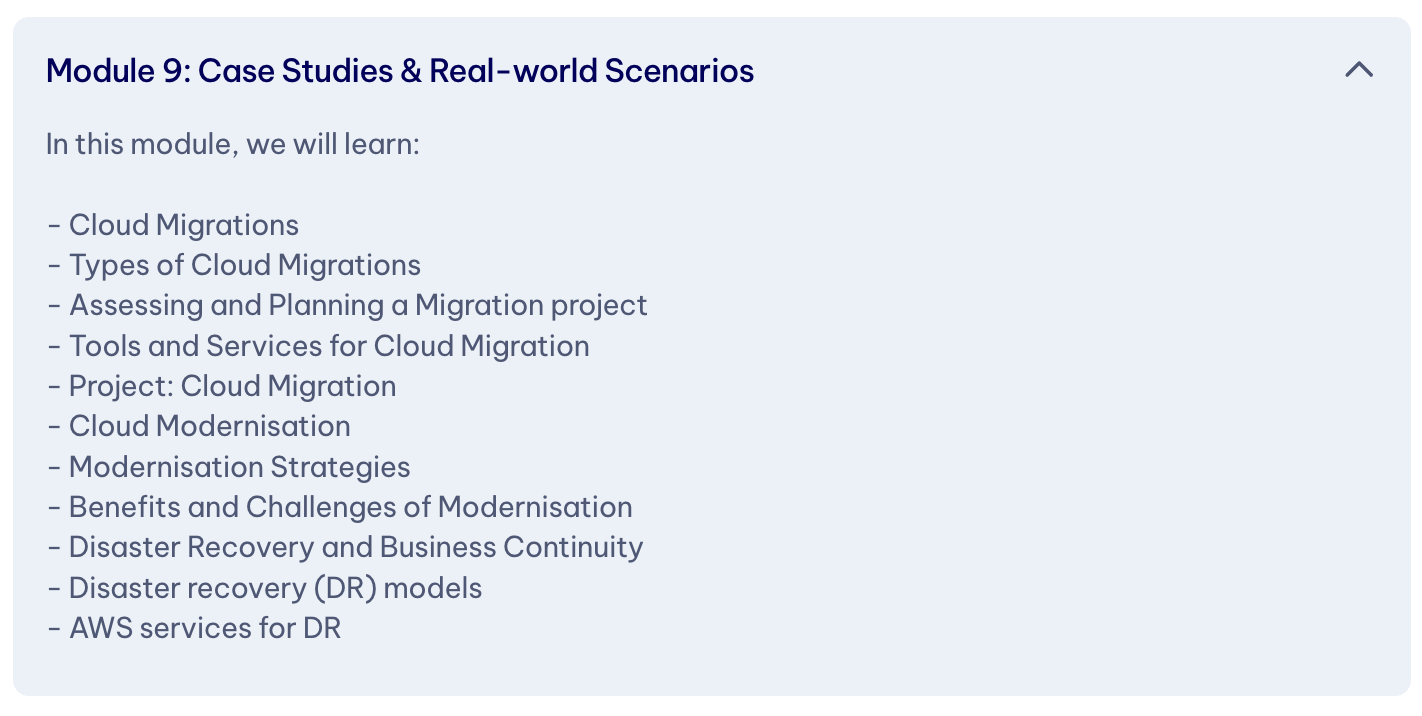 Module 9: Case Studies & Real-world Scenarios

In this module, we will learn:

- Cloud Migrations
- Types of Cloud Migrations
- Assessing and Planning a Migration project
- Tools and Services for Cloud Migration
- Project: Cloud Migration
- Cloud Modernisation
- Modernisation Strategies
- Benefits and Challenges of Modernisation
- Disaster Recovery and Business Continuity
- Disaster recovery (DR) models
- AWS services for DR